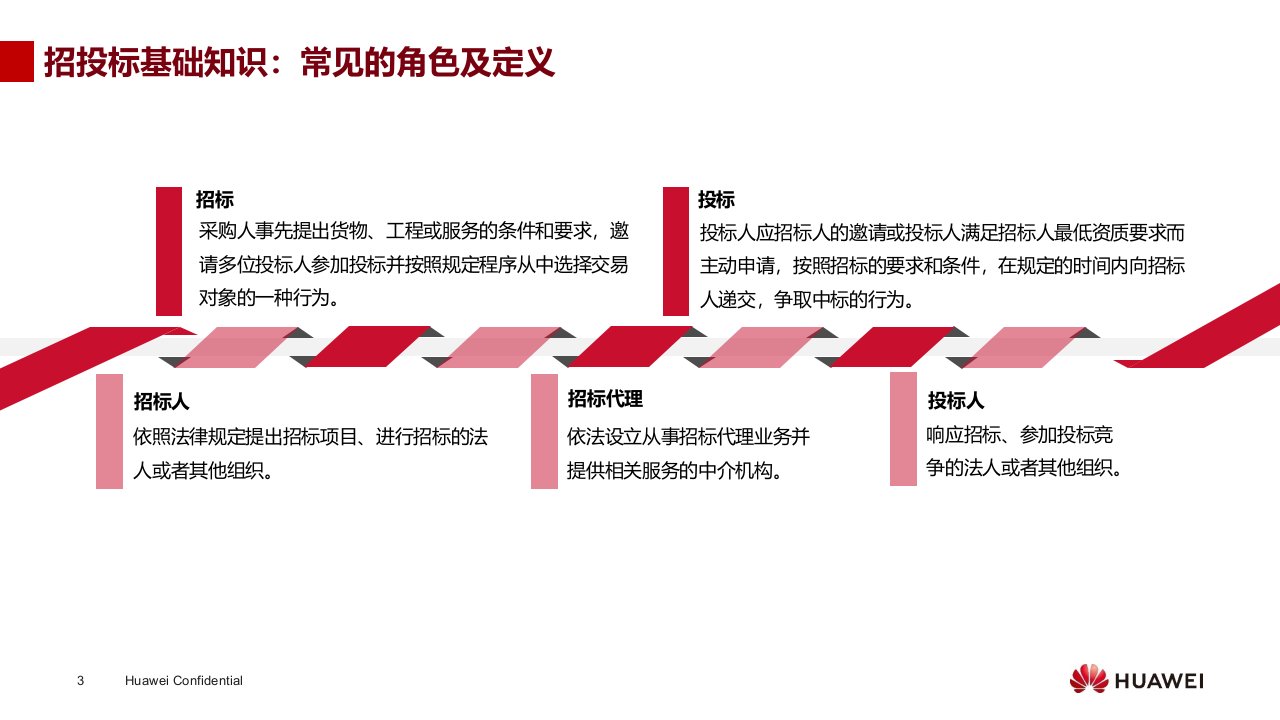 招投标基础知识：常见的角色及定义

招标
采购人事先提出货物、工程或服务的条件和要求，邀请多位投标人参加投标并按照规定程序从中选择交易对象的一种行为。

投标
投标人应招标人的邀请或投标人满足招标人最低资质要求而主动申请，按照招标的要求和条件，在规定的时间内向招标人递交，争取中标的行为。

招标人
依照法律规定提出招标项目、进行招标的法人或者其他组织。

招标代理
依法设立从事招标代理业务并提供相关服务的中介机构。

投标人
响应招标、参加投标竞争的法人或者其他组织。

3 Huawei Confidential

HUAWEI